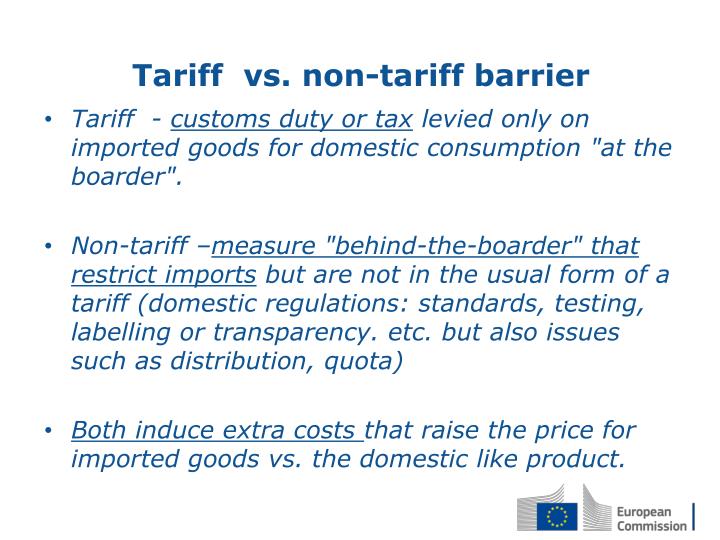 Tariff vs. non-tariff barrier

• Tariff - customs duty or tax levied only on imported goods for domestic consumption "at the boarder".

• Non-tariff –measure "behind-the-boarder" that restrict imports but are not in the usual form of a tariff (domestic regulations: standards, testing, labelling or transparency. etc. but also issues such as distribution, quota)

• Both induce extra costs that raise the price for imported goods vs. the domestic like product.

European Commission